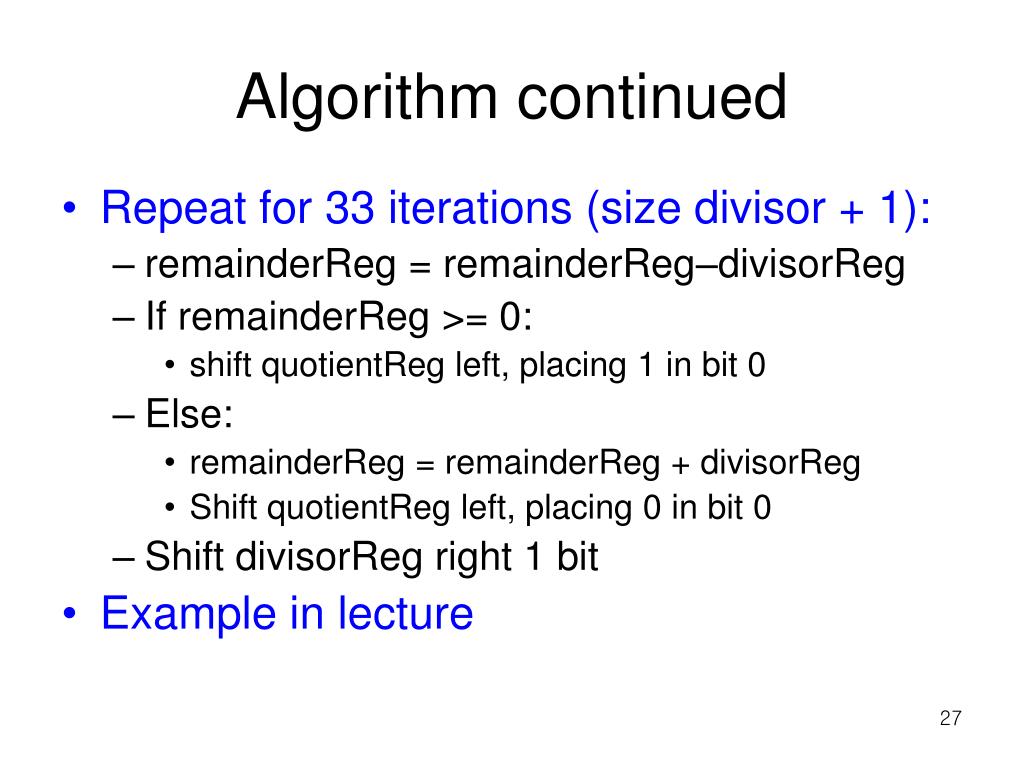 Algorithm continued

• Repeat for 33 iterations (size divisor + 1):
– remainderReg = remainderReg–divisorReg
– If remainderReg >= 0:
• shift quotientReg left, placing 1 in bit 0
– Else:
• remainderReg = remainderReg + divisorReg
• Shift quotientReg left, placing 0 in bit 0
– Shift divisorReg right 1 bit
• Example in lecture

27